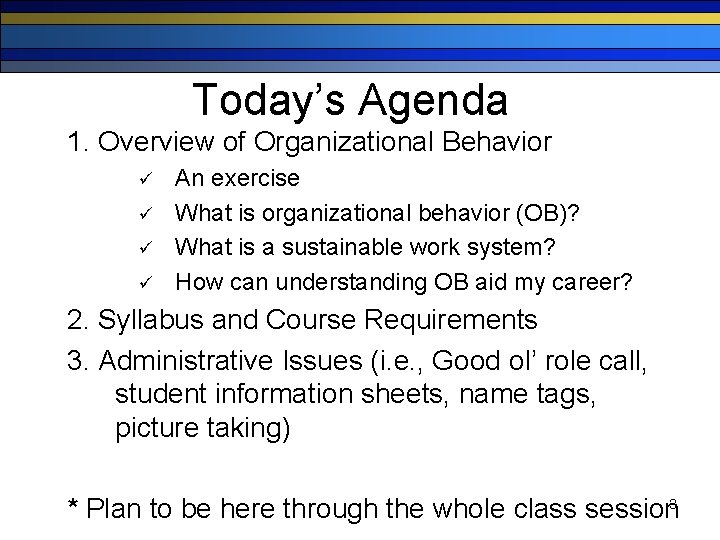 Today's Agenda

1. Overview of Organizational Behavior

✓ An exercise

✓ What is organizational behavior (OB)?

✓ What is a sustainable work system?

✓ How can understanding OB aid my career?

2. Syllabus and Course Requirements

3. Administrative Issues (i.e., Good ol' role call, student information sheets, name tags, picture taking)

* Plan to be here through the whole class session

8